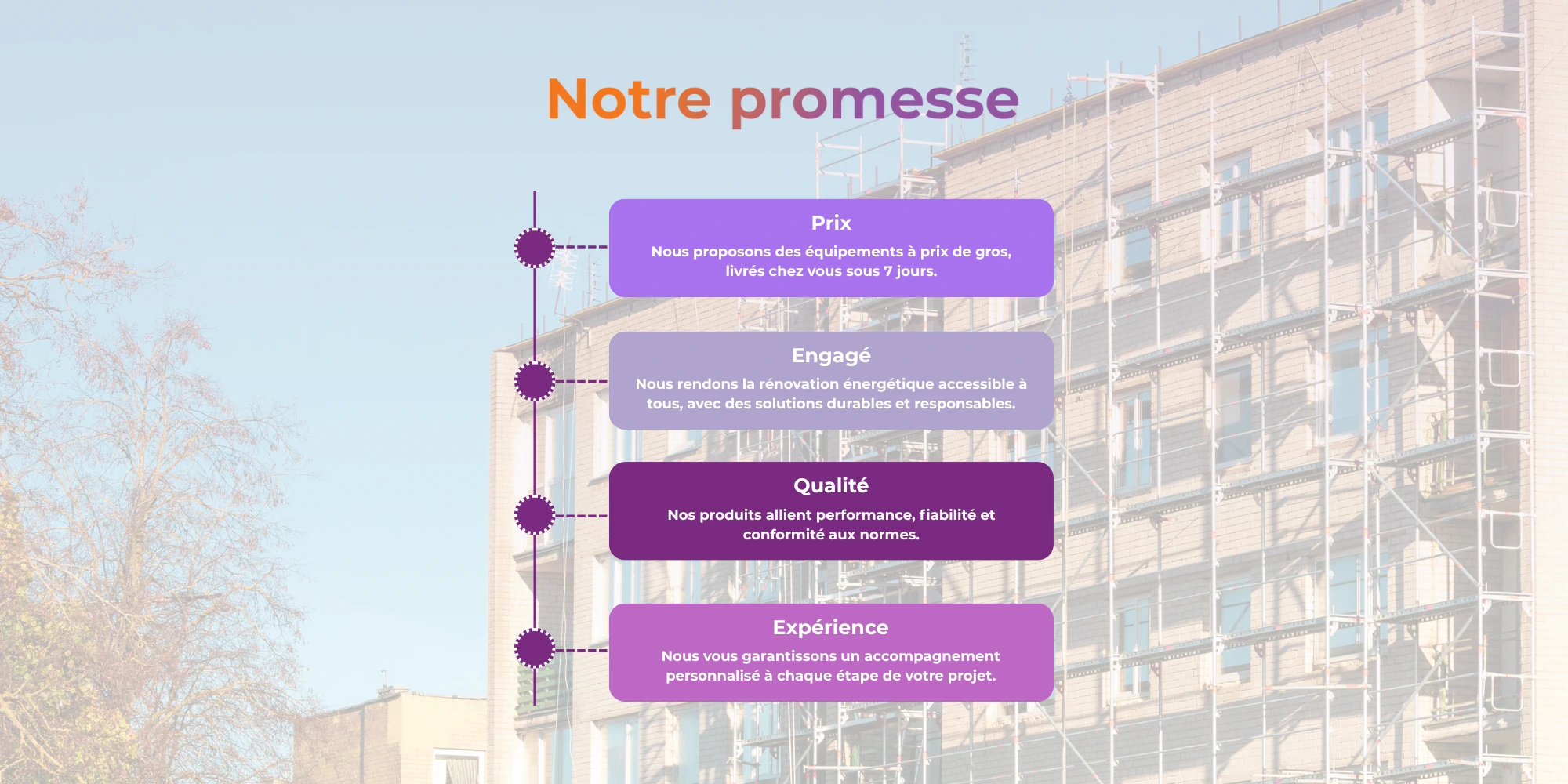 Notre promesse

Prix

Nous proposons des équipements à prix de gros, livrés chez vous sous 7 jours.

Engagé

Nous rendons la rénovation énergétique accessible à tous, avec des solutions durables et responsables.

Qualité

Nos produits allient performance, fiabilité et conformité aux normes.

Expérience

Nous vous garantissons un accompagnement personnalisé à chaque étape de votre projet.